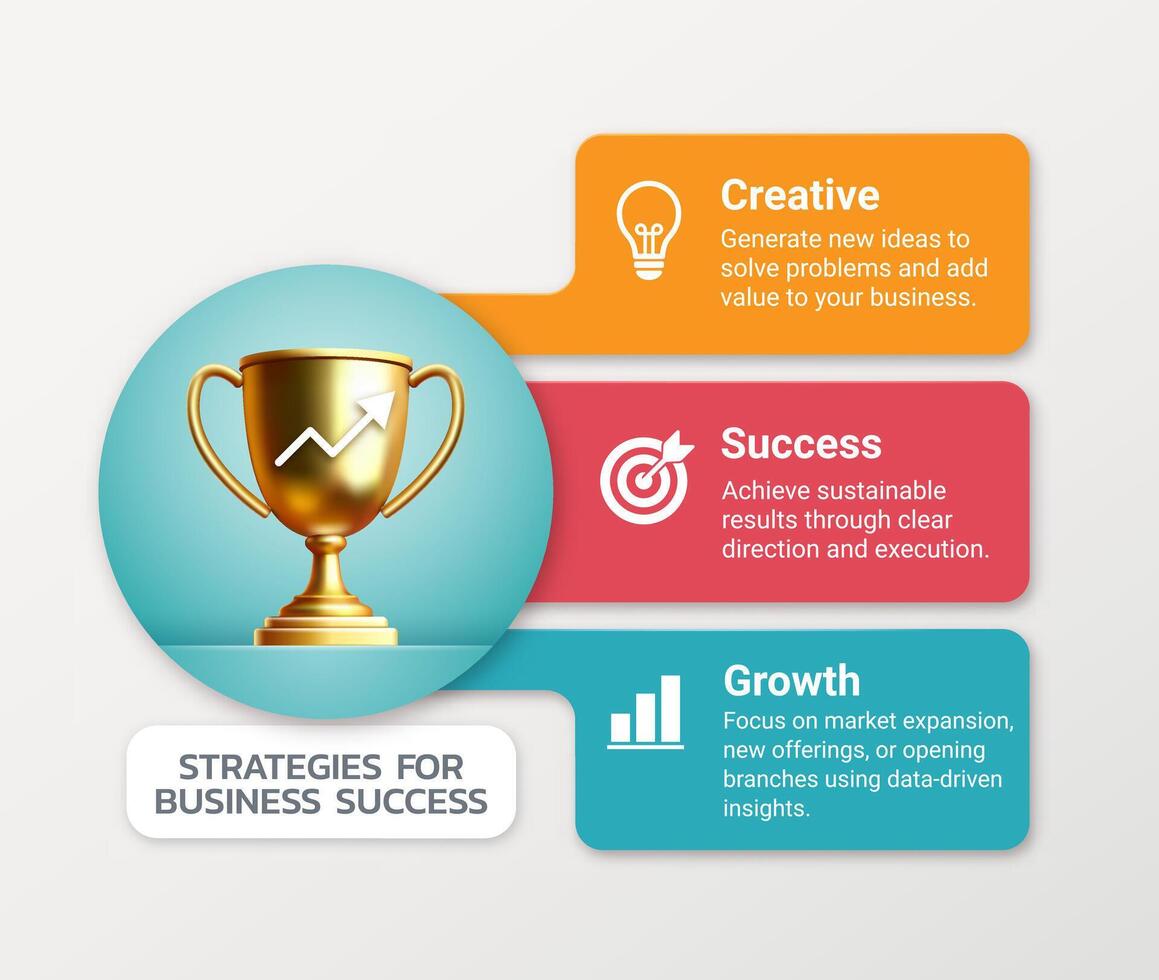 Creative
Generate new ideas to solve problems and add value to your business.

Success
Achieve sustainable results through clear direction and execution.

Growth
Focus on market expansion, new offerings, or opening branches using data-driven insights.

STRATEGIES FOR BUSINESS SUCCESS